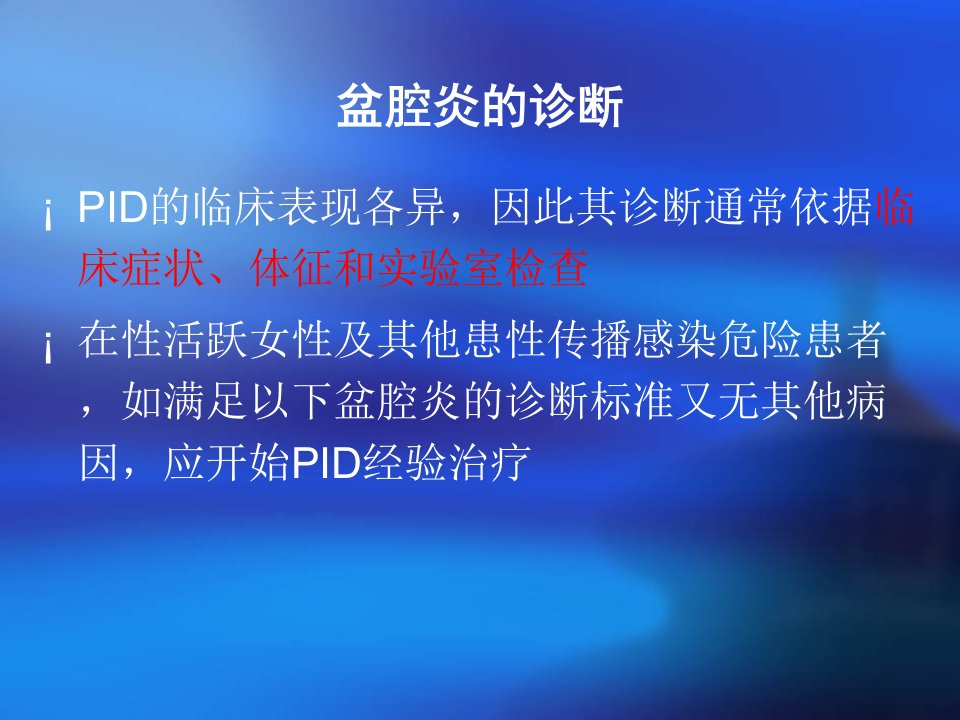 盆腔炎的诊断

¡ PID的临床表现各异，因此其诊断通常依据临床症状、体征和实验室检查

¡ 在性活跃女性及其他患性传播感染危险患者，如满足以下盆腔炎的诊断标准又无其他病因，应开始PID经验治疗